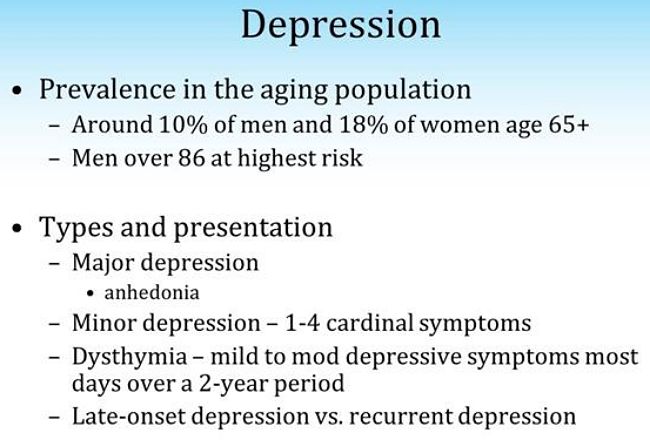 Depression

• Prevalence in the aging population
– Around 10% of men and 18% of women age 65+
– Men over 86 at highest risk

• Types and presentation
– Major depression
• anhedonia
– Minor depression – 1-4 cardinal symptoms
– Dysthymia – mild to mod depressive symptoms most days over a 2-year period
– Late-onset depression vs. recurrent depression